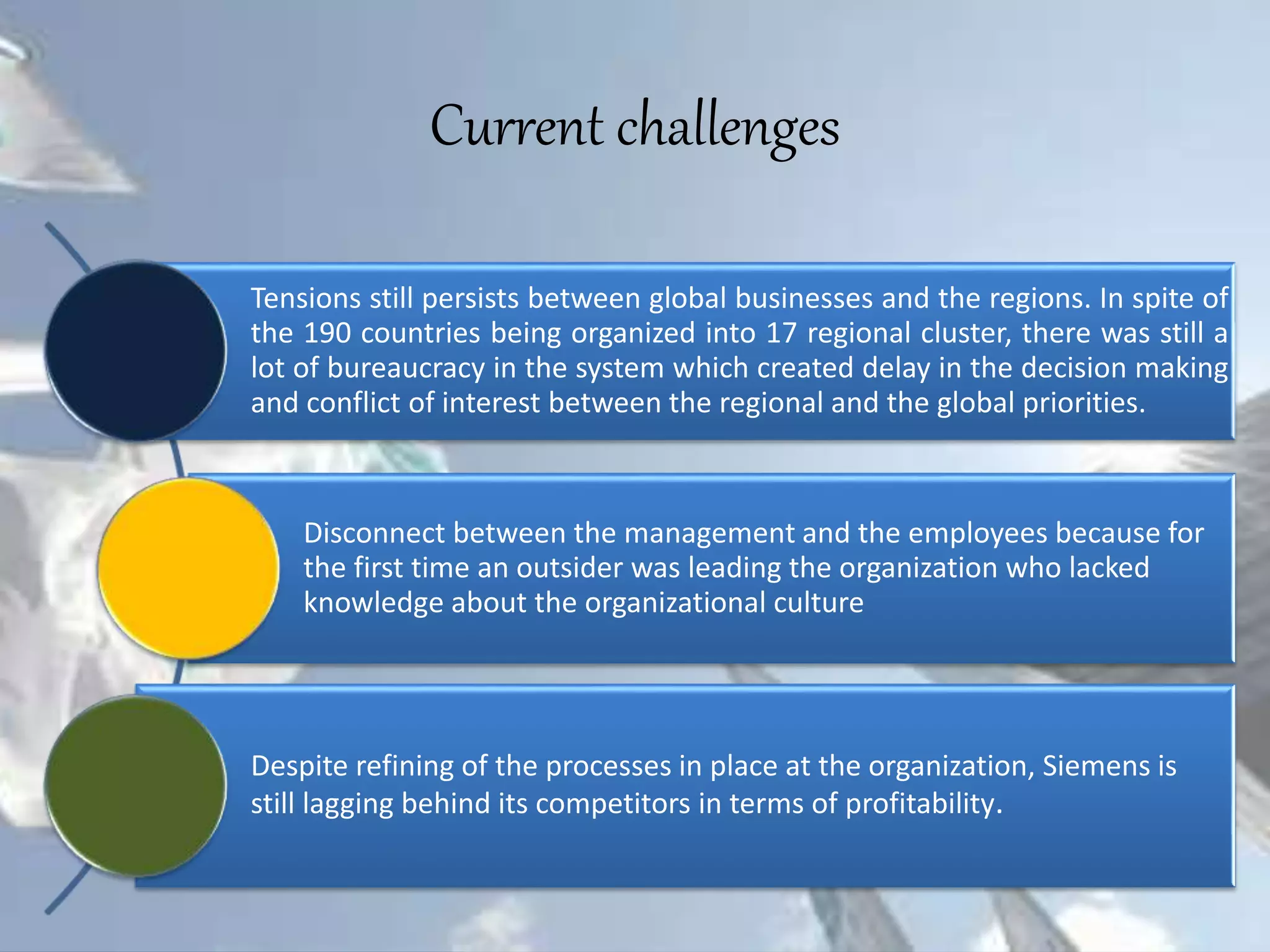 Current challenges

Tensions still persists between global businesses and the regions. In spite of the 190 countries being organized into 17 regional cluster, there was still a lot of bureaucracy in the system which created delay in the decision making and conflict of interest between the regional and the global priorities.

Disconnect between the management and the employees because for the first time an outsider was leading the organization who lacked knowledge about the organizational culture

Despite refining of the processes in place at the organization, Siemens is still lagging behind its competitors in terms of profitability.